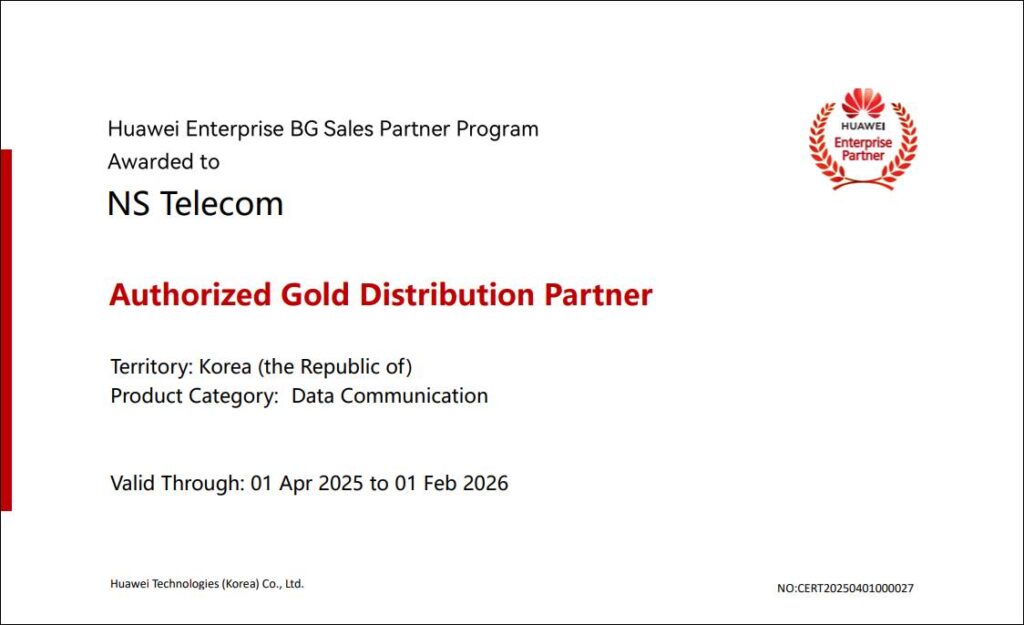 Huawei Enterprise BG Sales Partner Program
Awarded to
NS Telecom

HUAWEI
Enterprise
Partner

Authorized Gold Distribution Partner

Territory: Korea (the Republic of)
Product Category: Data Communication

Valid Through: 01 Apr 2025 to 01 Feb 2026

Huawei Technologies (Korea) Co., Ltd.

NO:CERT20250401000027